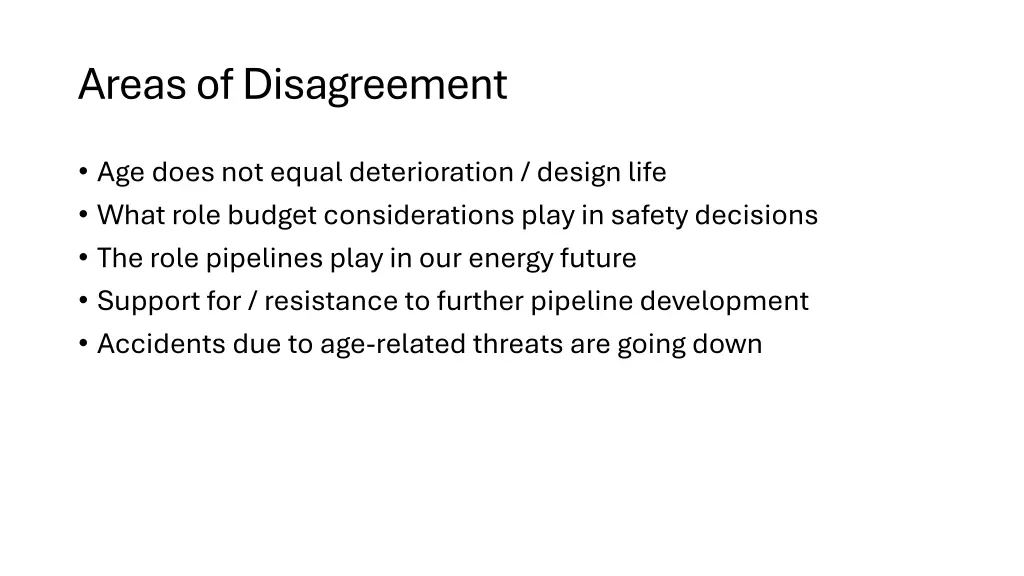 Areas of Disagreement

• Age does not equal deterioration / design life
• What role budget considerations play in safety decisions
• The role pipelines play in our energy future
• Support for / resistance to further pipeline development
• Accidents due to age-related threats are going down